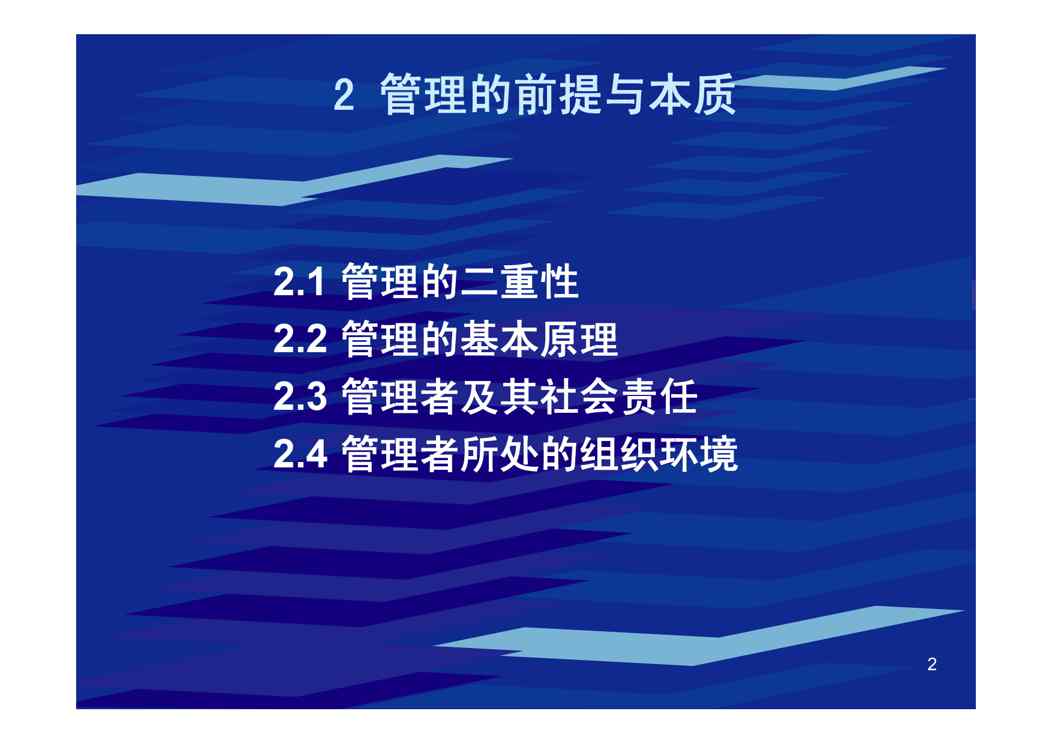 2 管理的前提与本质

2.1 管理的二重性
2.2 管理的基本原理
2.3 管理者及其社会责任
2.4 管理者所处的组织环境

2